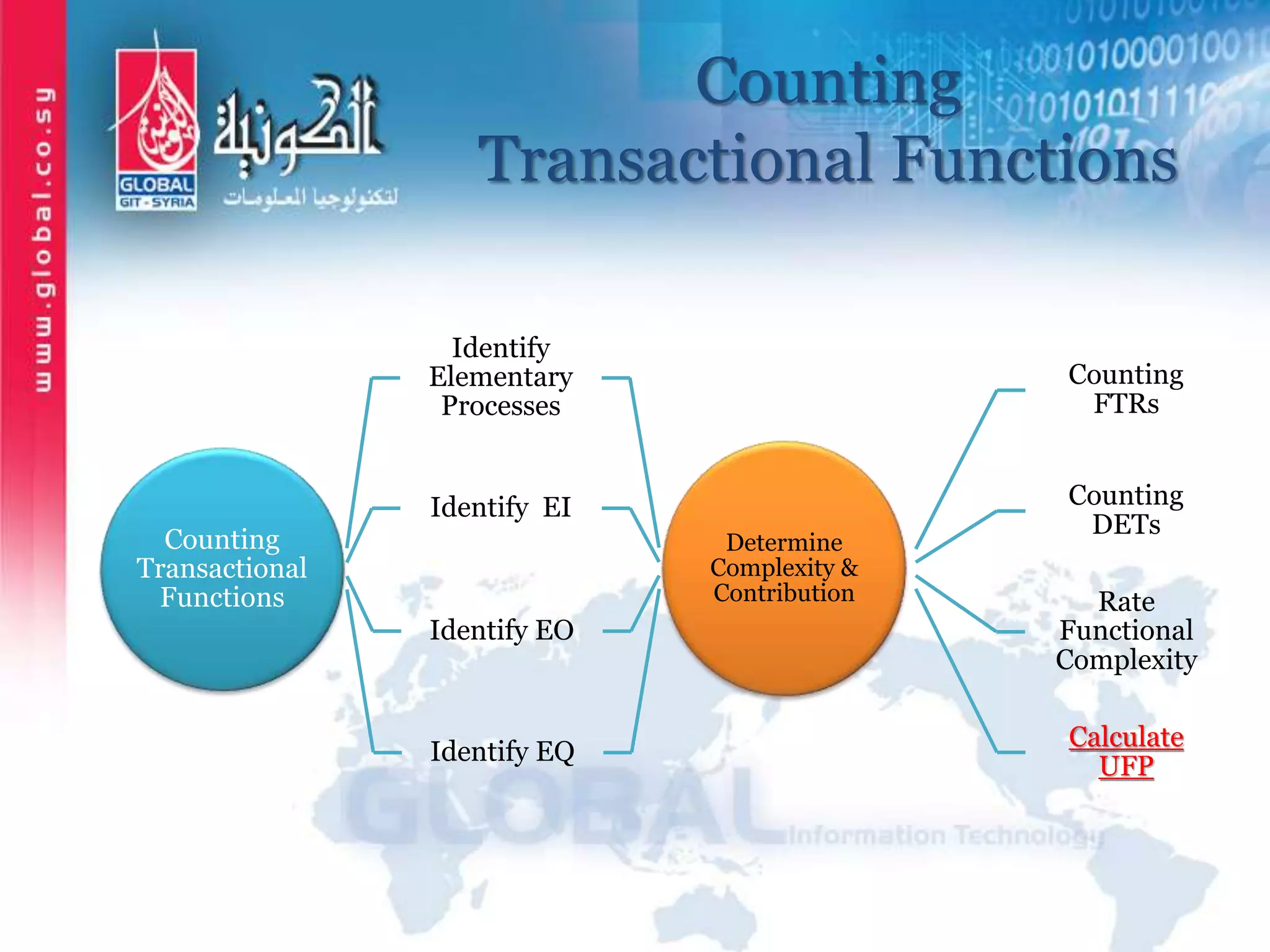 www.global.co.sy

GLOBAL
GIT - SYRIA

الكونية
لتكنولوجيا المعلومات

Counting
Transactional Functions

Counting Transactional Functions

Identify Elementary Processes

Identify EI

Identify EO

Identify EQ

Determine Complexity & Contribution

Counting FTRs

Counting DETs

Rate Functional Complexity

Calculate UFP

GLOBAL Information Technology